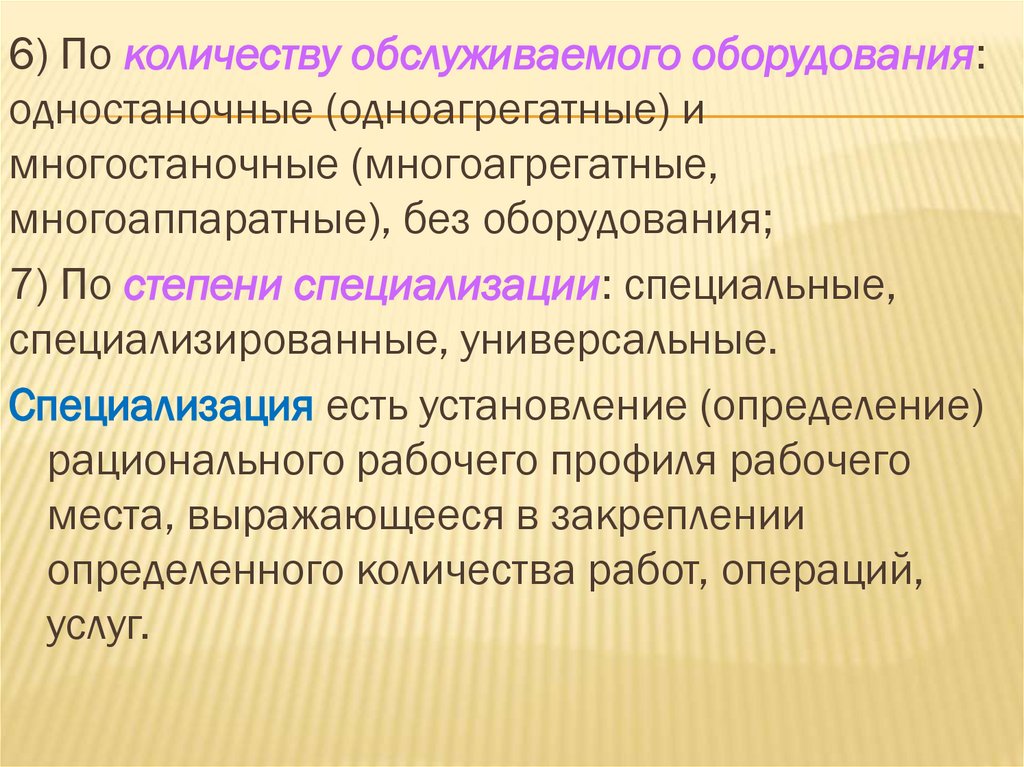 6) По количеству обслуживаемого оборудования: одностаночные (одноагрегатные) и многостаночные (многоагрегатные, многоаппаратные), без оборудования;

7) По степени специализации: специальные, специализированные, универсальные.

Специализация есть установление (определение) рационального рабочего профиля рабочего места, выражающееся в закреплении определенного количества работ, операций, услуг.